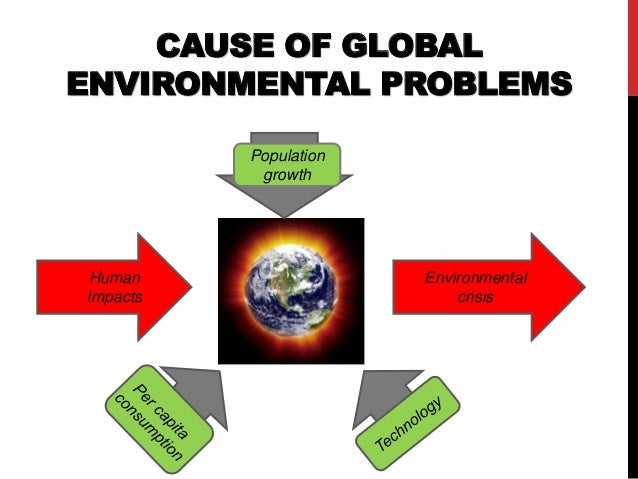 CAUSE OF GLOBAL ENVIRONMENTAL PROBLEMS

Population growth

Human Impacts

Environmental crisis

Per capita consumption

Technology